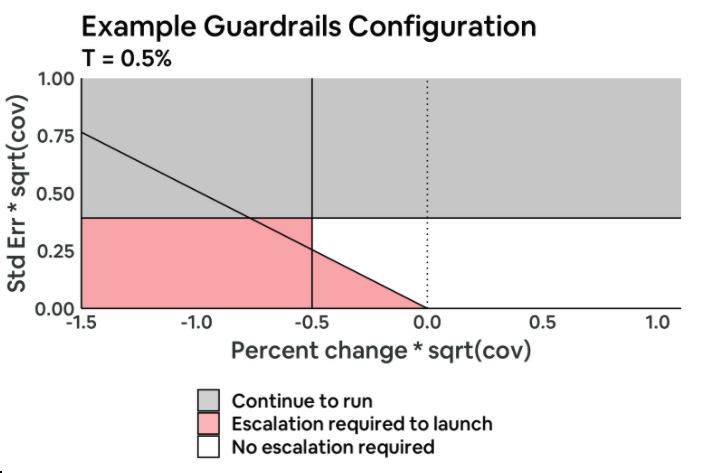 Example Guardrails Configuration
T = 0.5%

Std Err * sqrt(cov)

1.00
0.75
0.50
0.25
0.00

-1.5
-1.0
-0.5
0.0
0.5
1.0

Percent change * sqrt(cov)

Continue to run
Escalation required to launch
No escalation required